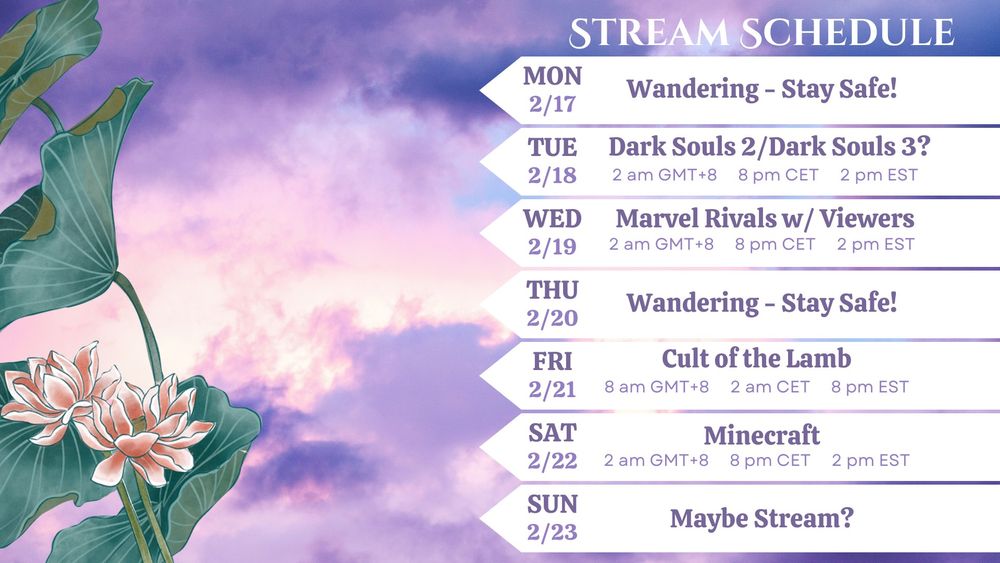 STREAM SCHEDULE

MON 2/17 Wandering - Stay Safe!

TUE 2/18 Dark Souls 2/Dark Souls 3?
2 am GMT+8 8 pm CET 2 pm EST

WED 2/19 Marvel Rivals w/ Viewers
2 am GMT+8 8 pm CET 2 pm EST

THU 2/20 Wandering - Stay Safe!

FRI 2/21 Cult of the Lamb
8 am GMT+8 2 am CET 8 pm EST

SAT 2/22 Minecraft
2 am GMT+8 8 pm CET 2 pm EST

SUN 2/23 Maybe Stream?